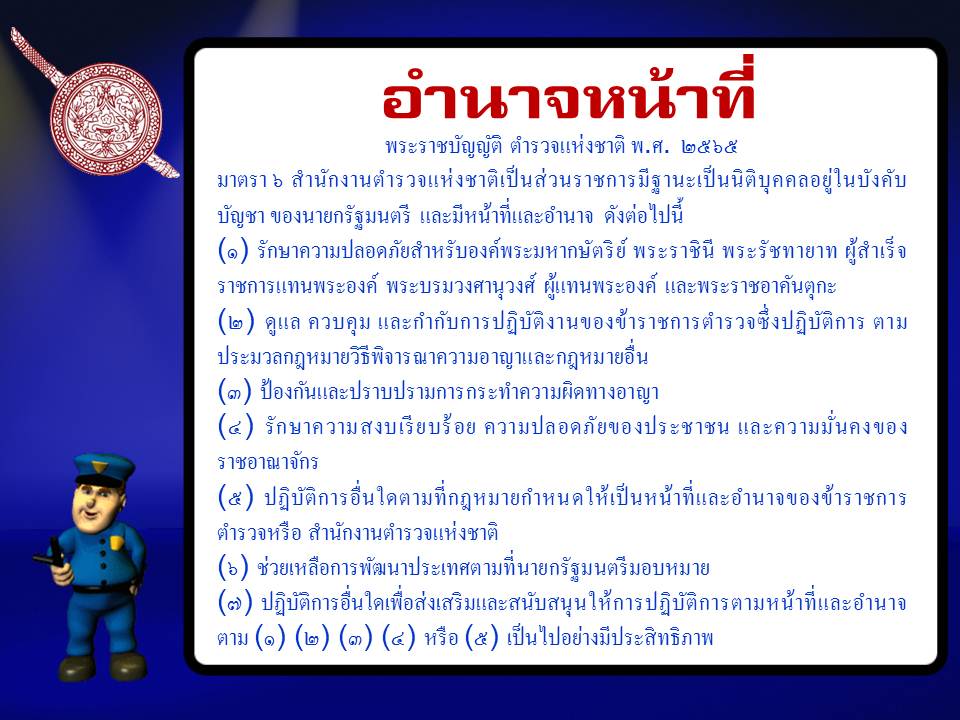 อำนาจหน้าที่

พระราชบัญญัติ ตำรวจแห่งชาติ พ.ศ. ๒๕๖๕

มาตรา ๖ สำนักงานตำรวจแห่งชาติเป็นส่วนราชการมีฐานะเป็นนิติบุคคลอยู่ในบังคับบัญชา ของนายกรัฐมนตรี และมีหน้าที่และอำนาจ ดังต่อไปนี้

(๑) รักษาความปลอดภัยสำหรับองค์พระมหากษัตริย์ พระราชินี พระรัชทายาท ผู้สำเร็จราชการแทนพระองค์ พระบรมวงศานุวงศ์ ผู้แทนพระองค์ และพระราชอาคันตุกะ

(๒) ดูแล ควบคุม และกำกับการปฏิบัติงานของข้าราชการตำรวจซึ่งปฏิบัติการ ตามประมวลกฎหมายวิธีพิจารณาความอาญาและกฎหมายอื่น

(๓) ป้องกันและปราบปรามการกระทำความผิดทางอาญา

(๔) รักษาความสงบเรียบร้อย ความปลอดภัยของประชาชน และความมั่นคงของราชอาณาจักร

(๕) ปฏิบัติการอื่นใดตามที่กฎหมายกำหนดให้เป็นหน้าที่และอำนาจของข้าราชการตำรวจหรือ สำนักงานตำรวจแห่งชาติ

(๖) ช่วยเหลือการพัฒนาประเทศตามที่นายกรัฐมนตรีมอบหมาย

(๗) ปฏิบัติการอื่นใดเพื่อส่งเสริมและสนับสนุนให้การปฏิบัติการตามหน้าที่และอำนาจตาม (๑) (๒) (๓) (๔) หรือ (๕) เป็นไปอย่างมีประสิทธิภาพ